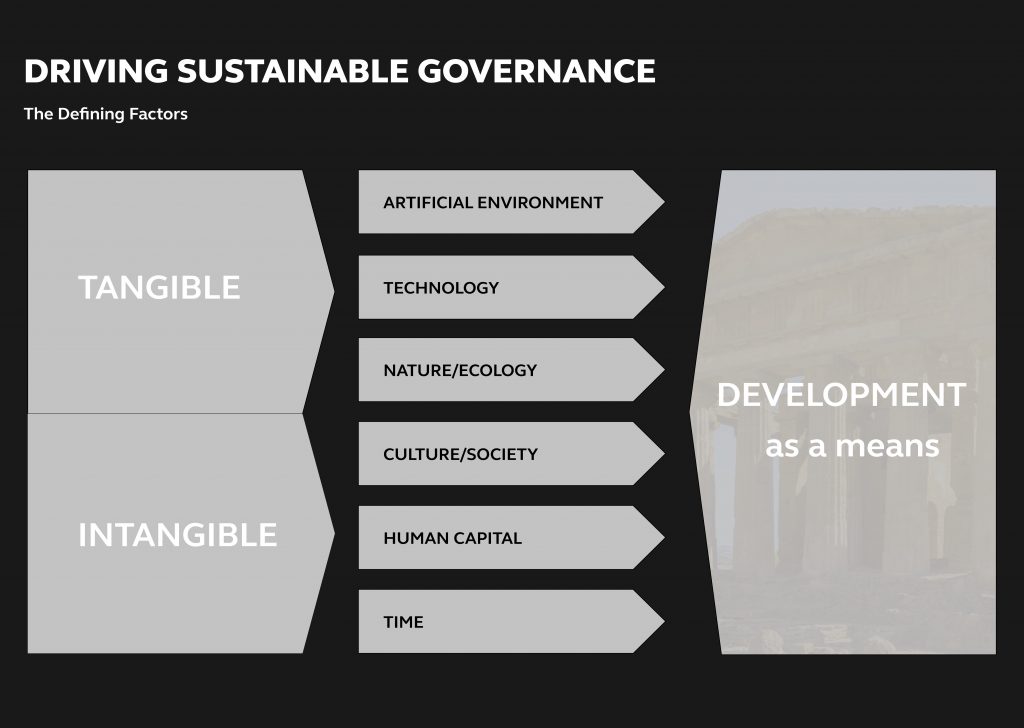 DRIVING SUSTAINABLE GOVERNANCE

The Defining Factors

TANGIBLE

INTANGIBLE

ARTIFICIAL ENVIRONMENT

TECHNOLOGY

NATURE/ECOLOGY

CULTURE/SOCIETY

HUMAN CAPITAL

TIME

DEVELOPMENT as a means